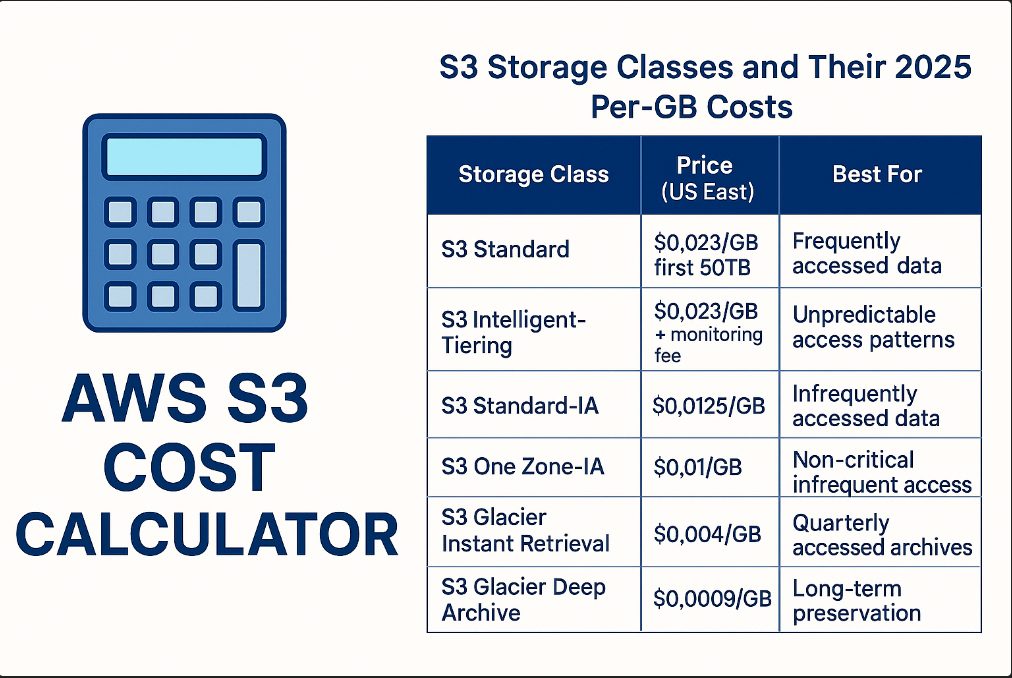 AWS S3 COST CALCULATOR

S3 Storage Classes and Their 2025 Per-GB Costs

| Storage Class | Price (US East) | Best For |
|---|---|---|
| S3 Standard | \$0,023/GB first 50TB | Frequently accessed data |
| S3 Intelligent-Tiering | \$0,023/GB + monitoring fee | Unpredictable access patterns |
| S3 Standard-IA | \$0,0125/GB | Infrequently accessed data |
| S3 One Zone-IA | \$0,01/GB | Non-critical infrequent access |
| S3 Glacier Instant Retrieval | \$0,004/GB | Quarterly accessed archives |
| S3 Glacier Deep Archive | \$0,0009/GB | Long-term preservation |